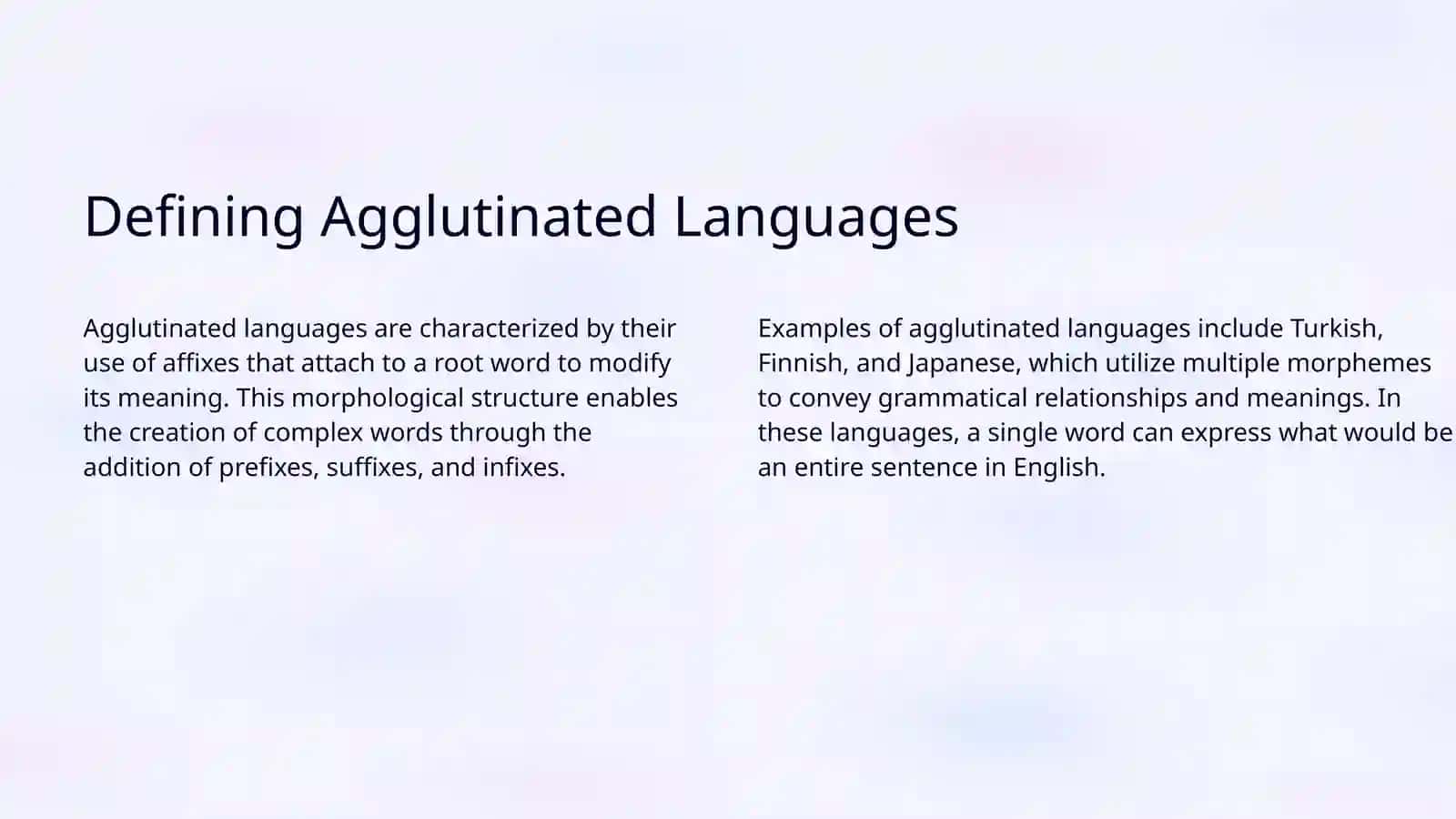 Defining Agglutinated Languages

Agglutinated languages are characterized by their use of affixes that attach to a root word to modify its meaning. This morphological structure enables the creation of complex words through the addition of prefixes, suffixes, and infixes.

Examples of agglutinated languages include Turkish, Finnish, and Japanese, which utilize multiple morphemes to convey grammatical relationships and meanings. In these languages, a single word can express what would be an entire sentence in English.